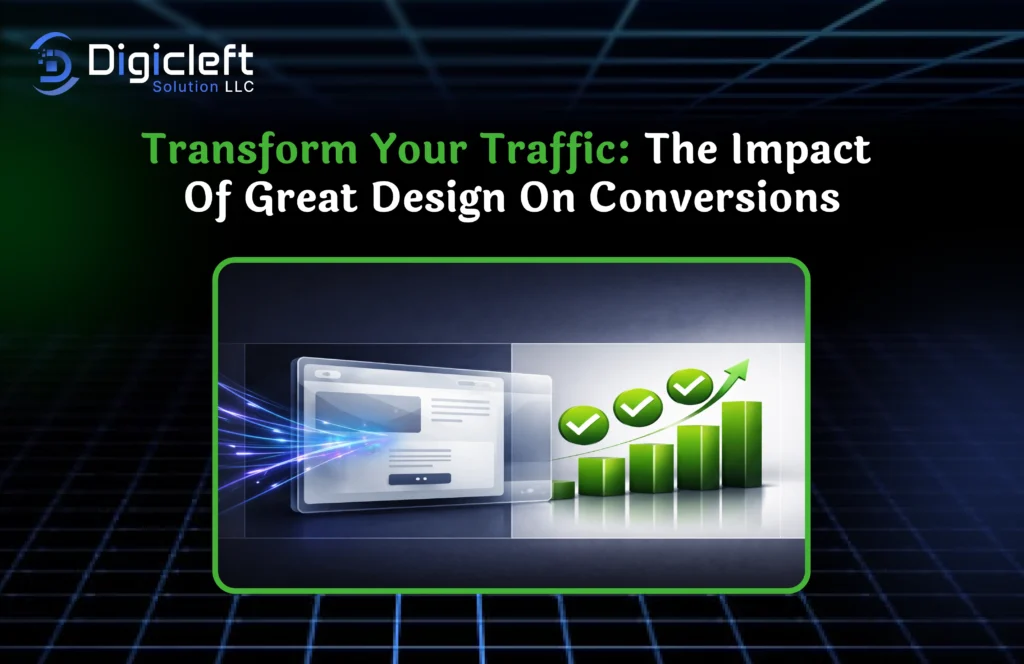 Digicleft
Solution LLC

Transform Your Traffic: The Impact Of Great Design On Conversions